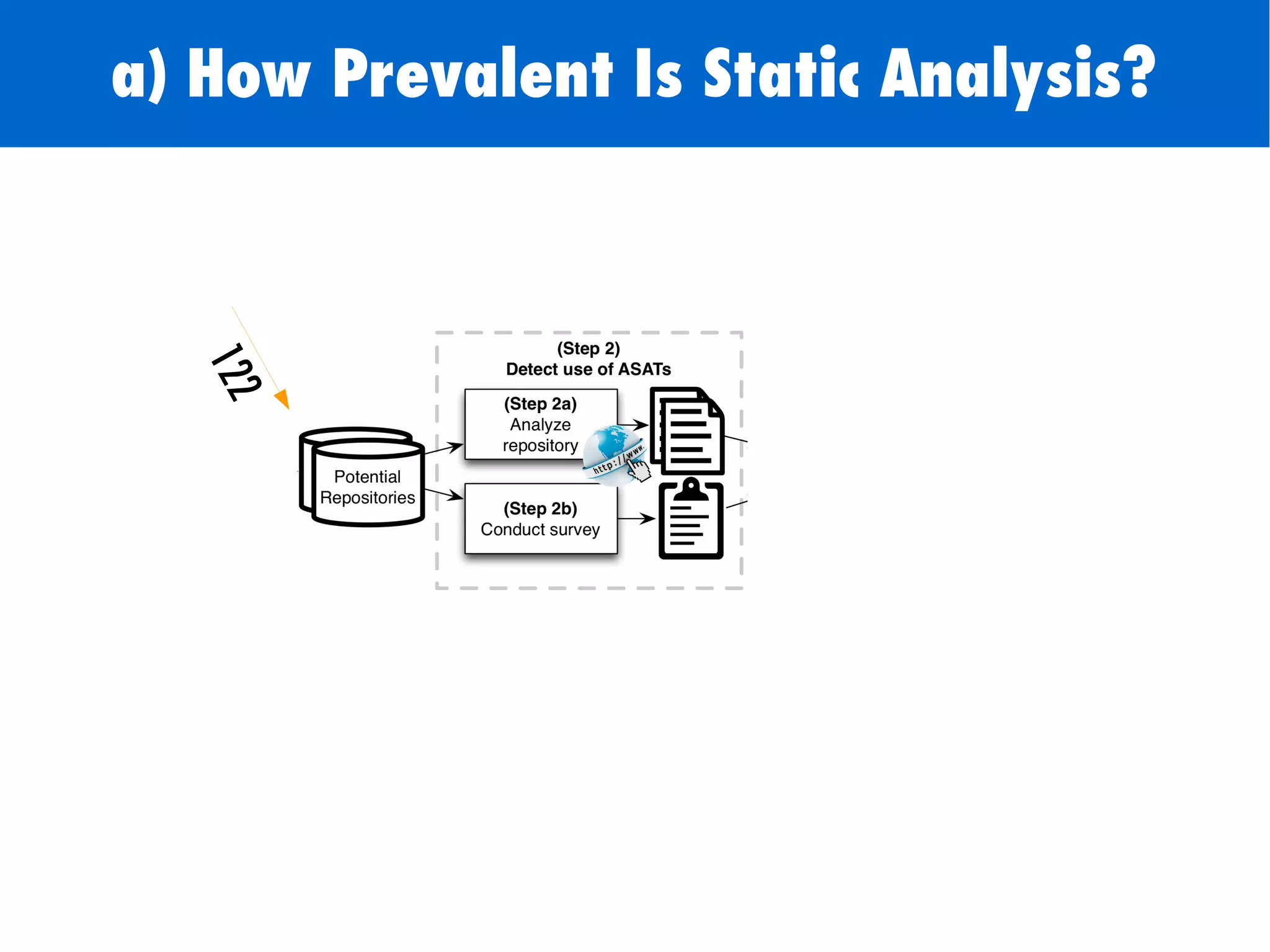 a) How Prevalent Is Static Analysis?

122

Potential Repositories

(Step 2)
Detect use of ASATs

(Step 2a)
Analyze repository

http://www.

(Step 2b)
Conduct survey